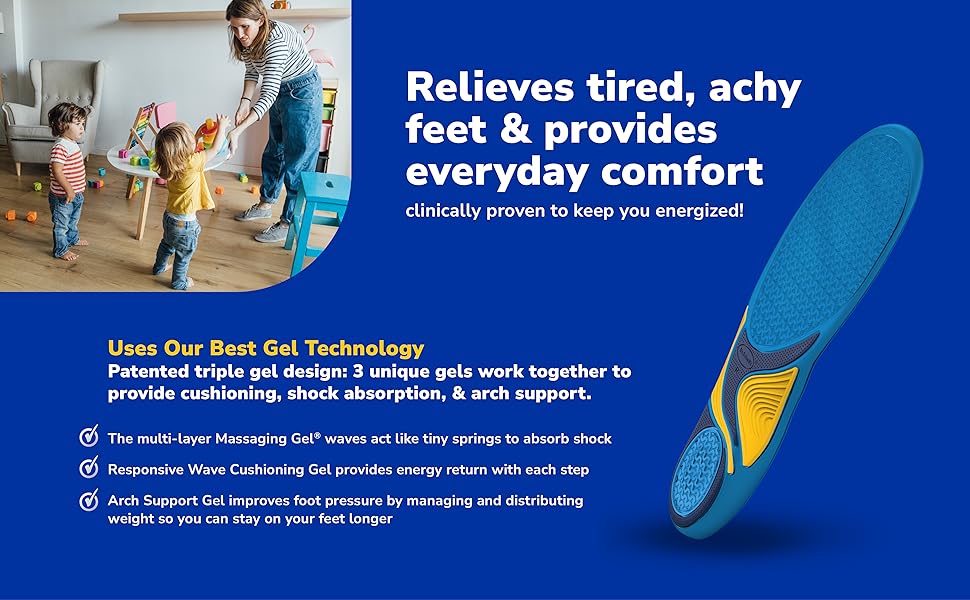 Relieves tired, achy feet & provides everyday comfort

clinically proven to keep you energized!

Uses Our Best Gel Technology
Patented triple gel design: 3 unique gels work together to provide cushioning, shock absorption, & arch support.

The multi-layer Massaging Gel® waves act like tiny springs to absorb shock

Responsive Wave Cushioning Gel provides energy return with each step

Arch Support Gel improves foot pressure by managing and distributing weight so you can stay on your feet longer